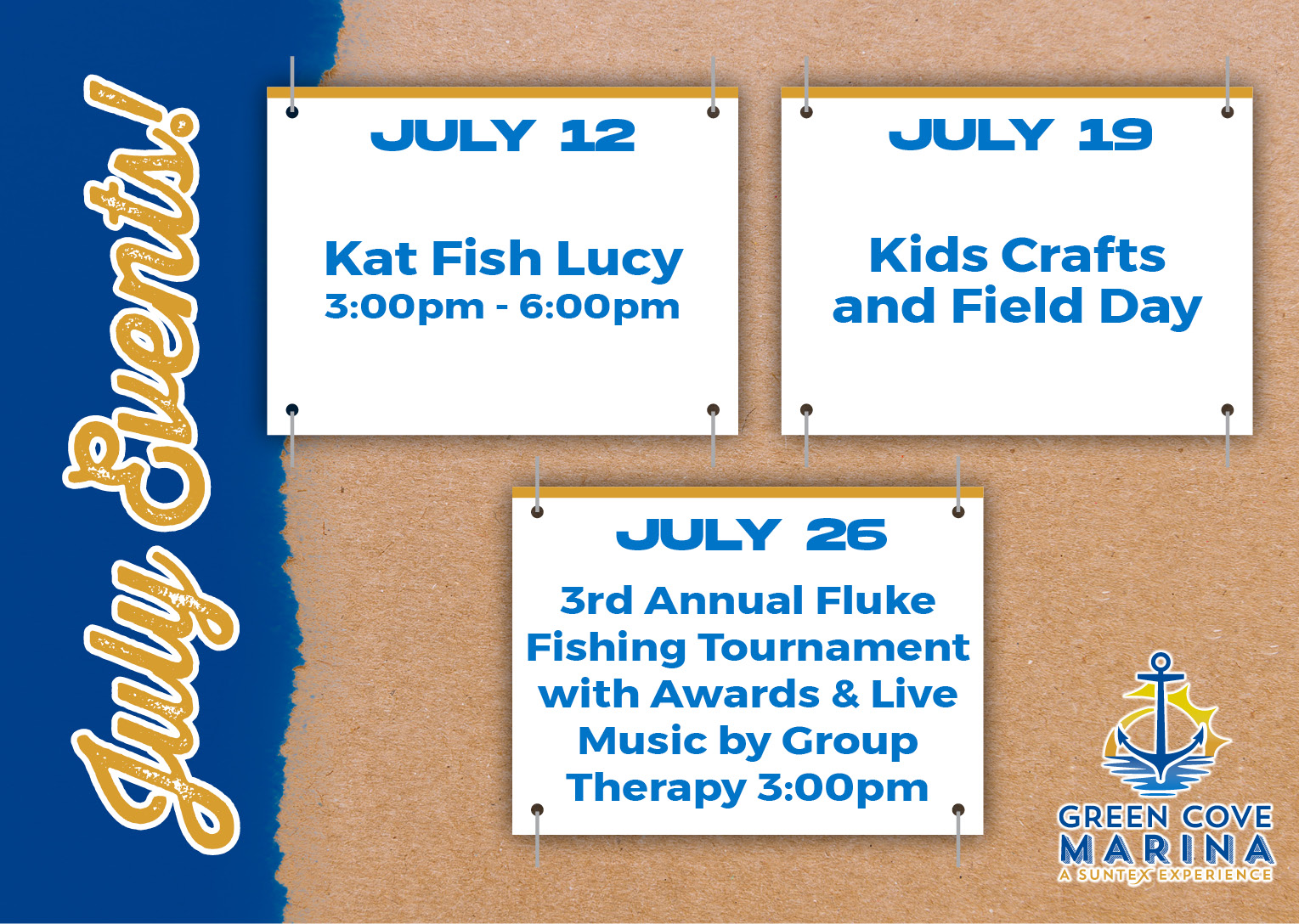 July Events!

JULY 12

Kat Fish Lucy
3:00pm - 6:00pm

JULY 19

Kids Crafts and Field Day

JULY 26

3rd Annual Fluke Fishing Tournament with Awards & Live Music by Group Therapy 3:00pm

GREEN COVE MARINA
A SUNTEX EXPERIENCE